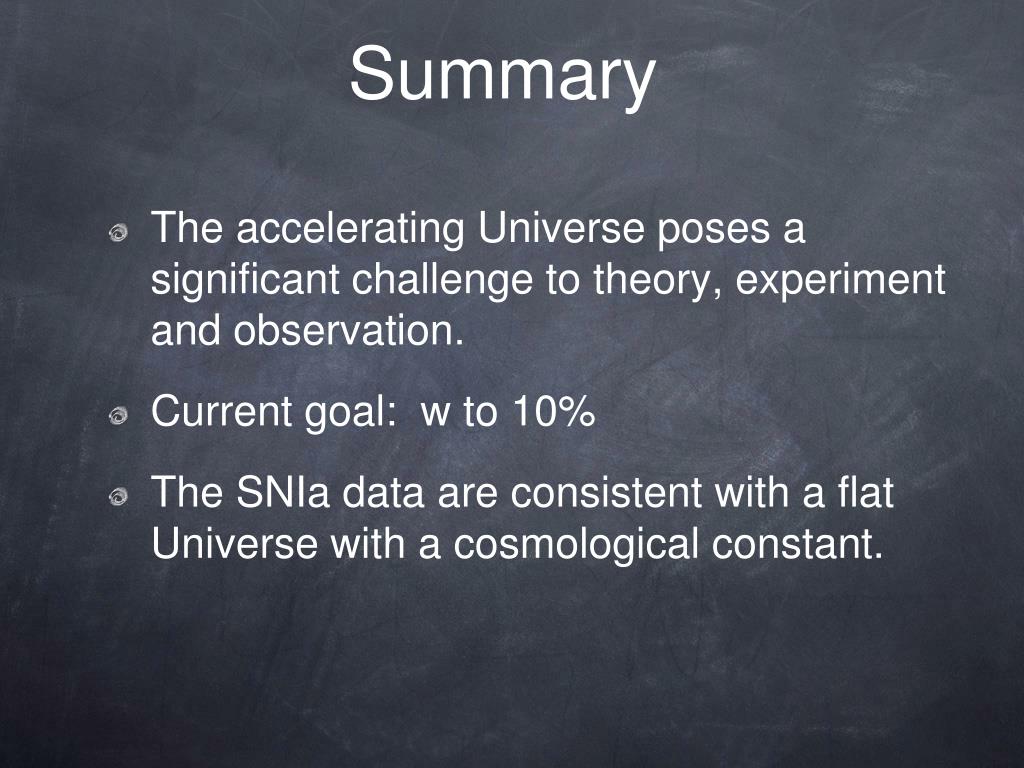 Summary

The accelerating Universe poses a significant challenge to theory, experiment and observation.

Current goal:  w to 10%

The SNIa data are consistent with a flat Universe with a cosmological constant.